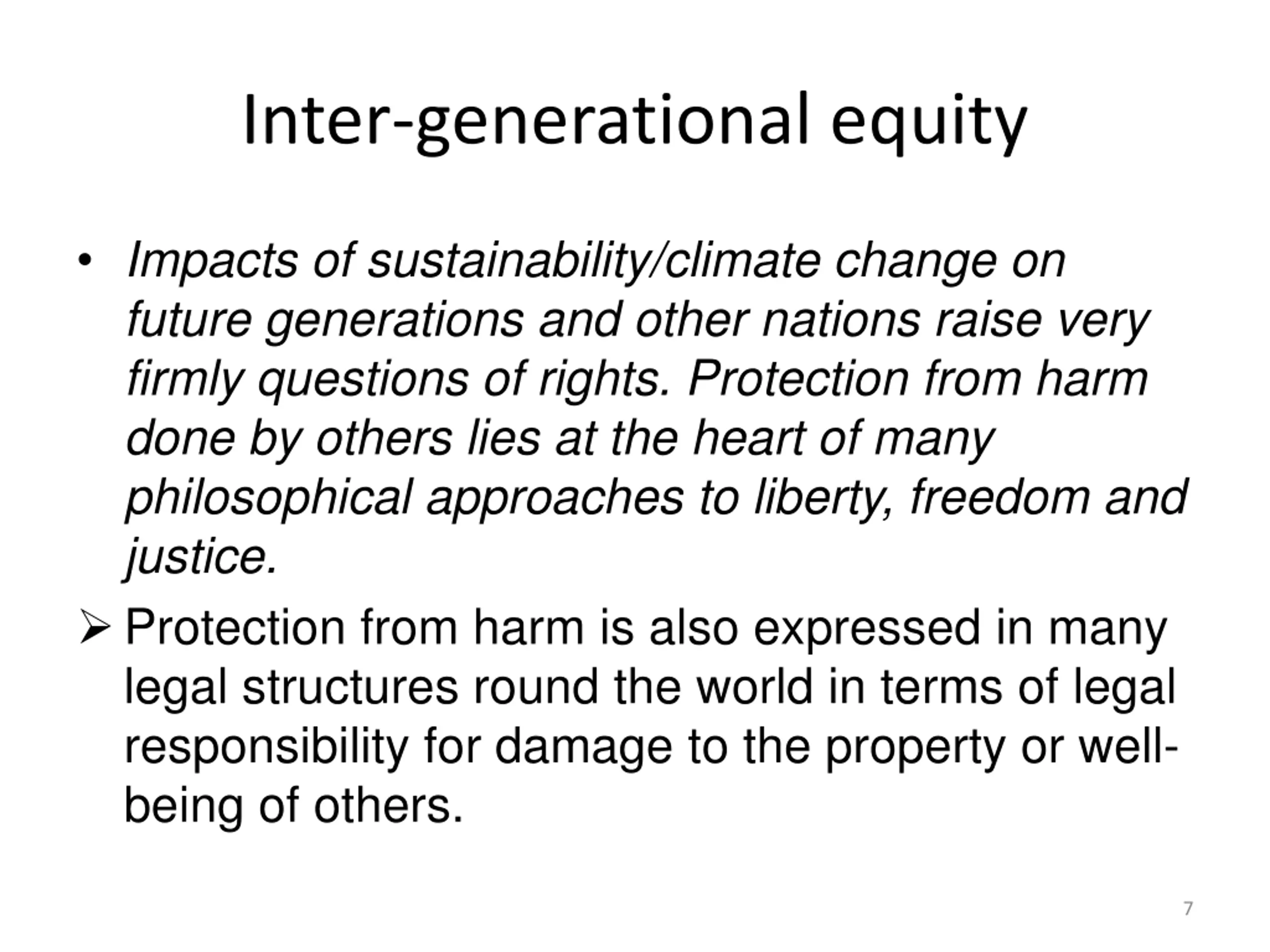 Inter-generational equity

• Impacts of sustainability/climate change on future generations and other nations raise very firmly questions of rights. Protection from harm done by others lies at the heart of many philosophical approaches to liberty, freedom and justice.

➢ Protection from harm is also expressed in many legal structures round the world in terms of legal responsibility for damage to the property or well-being of others.

7